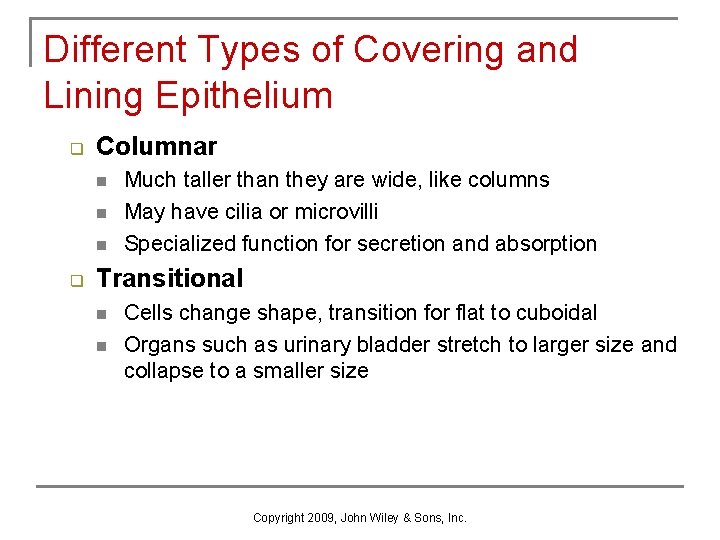 Different Types of Covering and Lining Epithelium

Columnar

Much taller than they are wide, like columns

May have cilia or microvilli

Specialized function for secretion and absorption

Transitional

Cells change shape, transition for flat to cuboidal

Organs such as urinary bladder stretch to larger size and collapse to a smaller size

Copyright 2009, John Wiley & Sons, Inc.